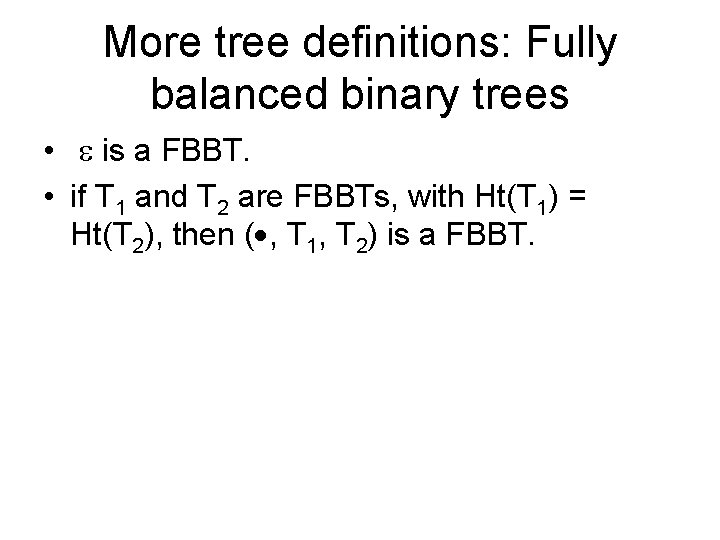 More tree definitions: Fully balanced binary trees

• $\varepsilon$ is a FBBT.

• if $T_1$ and $T_2$ are FBBTs, with $Ht(T_1) = Ht(T_2)$, then $(\bullet, T_1, T_2)$ is a FBBT.